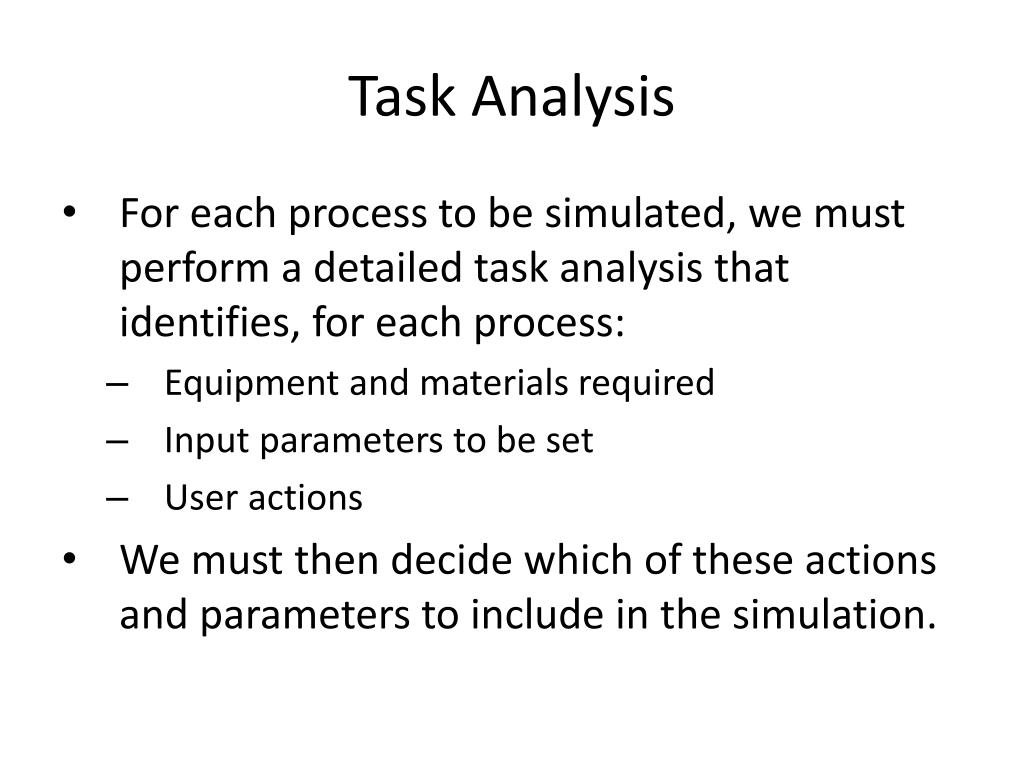 Task Analysis

• For each process to be simulated, we must perform a detailed task analysis that identifies, for each process:
– Equipment and materials required
– Input parameters to be set
– User actions

• We must then decide which of these actions and parameters to include in the simulation.